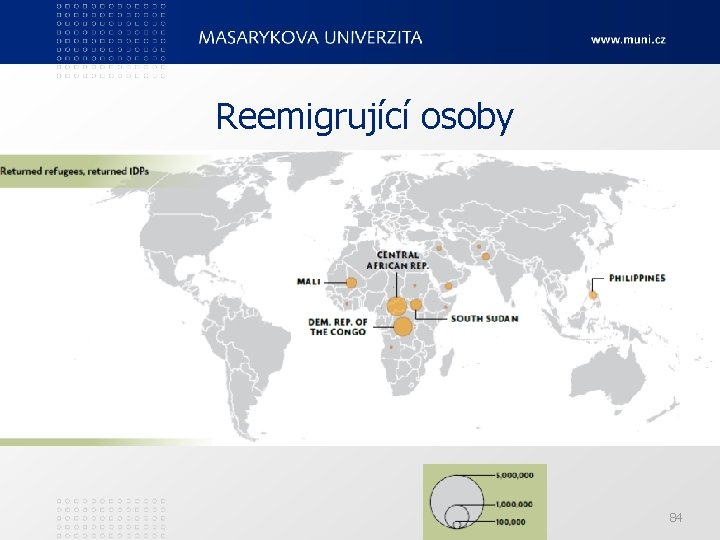 MASARYKOVA UNIVERZITA

www.muni.cz

Reemigrující osoby

Returned refugees, returned IDPs

CENTRAL AFRICAN REP.

MALI

PHILIPPINES

DEM. REP. OF THE CONGO

SOUTH SUDAN

5,000,000

1,000,000

100,000

84